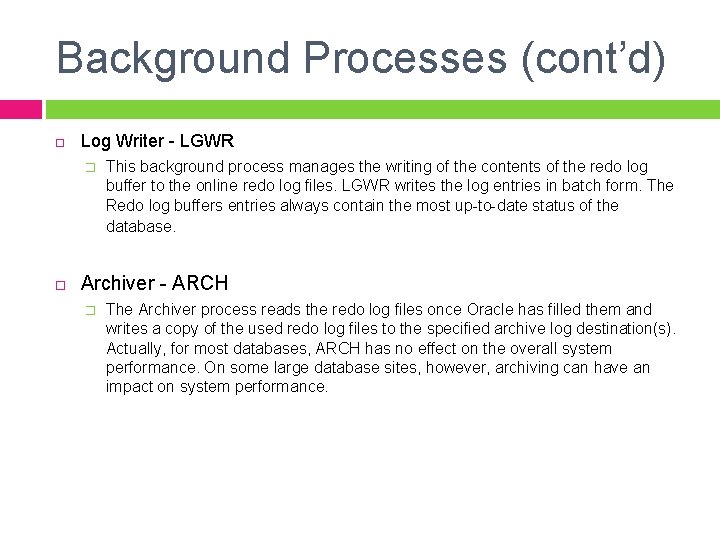 Background Processes (cont’d)

Log Writer - LGWR

This background process manages the writing of the contents of the redo log buffer to the online redo log files. LGWR writes the log entries in batch form. The Redo log buffers entries always contain the most up-to-date status of the database.

Archiver - ARCH

The Archiver process reads the redo log files once Oracle has filled them and writes a copy of the used redo log files to the specified archive log destination(s). Actually, for most databases, ARCH has no effect on the overall system performance. On some large database sites, however, archiving can have an impact on system performance.